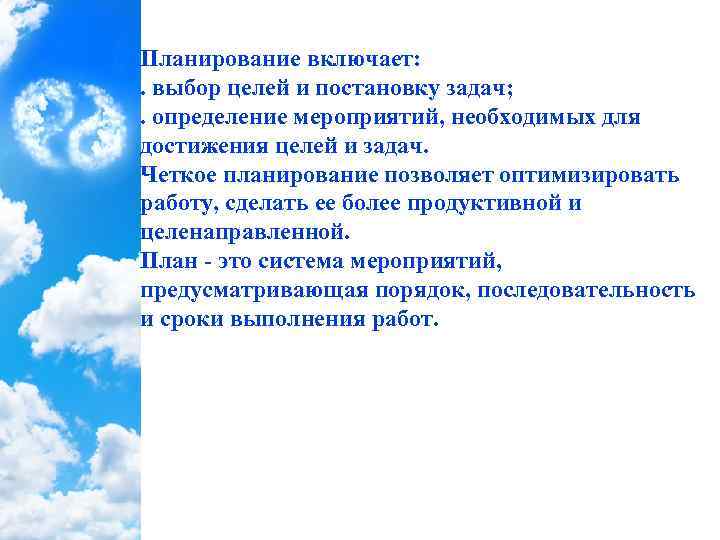 Планирование включает:
. выбор целей и постановку задач;
. определение мероприятий, необходимых для достижения целей и задач.
Четкое планирование позволяет оптимизировать работу, сделать ее более продуктивной и целенаправленной.
План - это система мероприятий, предусматривающая порядок, последовательность и сроки выполнения работ.